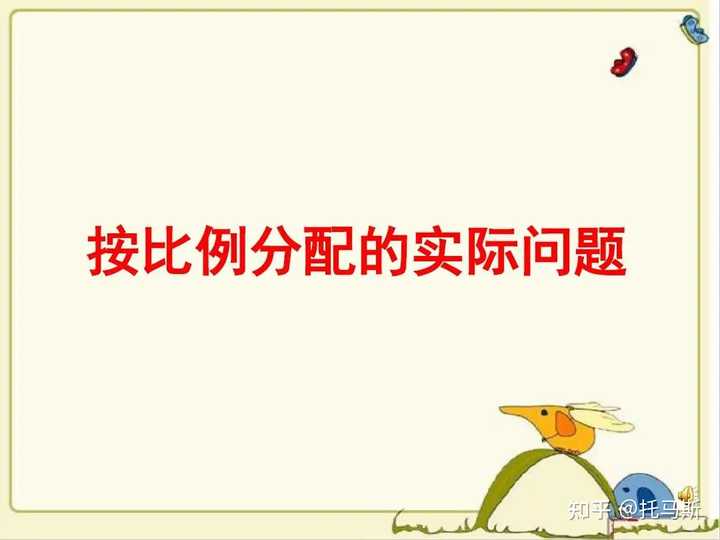 按比例分配的实际问题

知乎 @托马斯